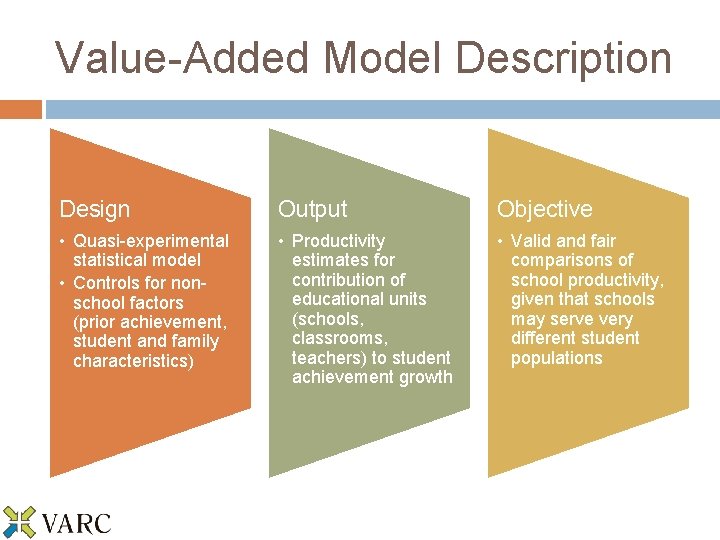 Value-Added Model Description

Design

• Quasi-experimental statistical model
• Controls for non-school factors (prior achievement, student and family characteristics)

Output

• Productivity estimates for contribution of educational units (schools, classrooms, teachers) to student achievement growth

Objective

• Valid and fair comparisons of school productivity, given that schools may serve very different student populations

VARC